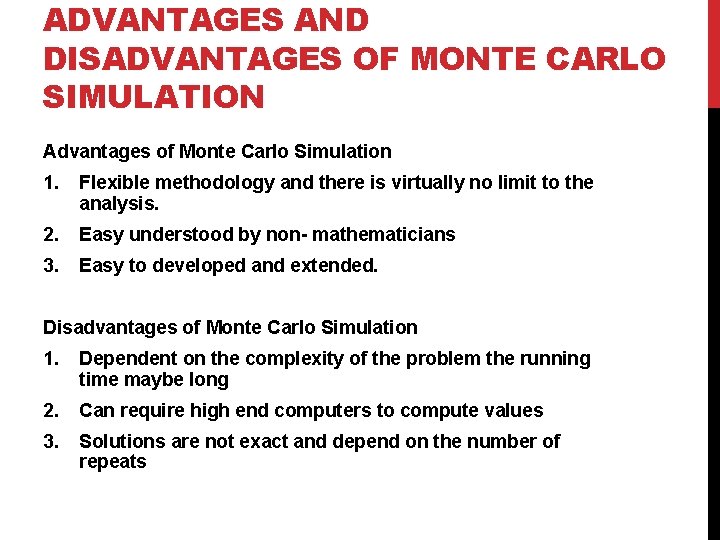 ADVANTAGES AND DISADVANTAGES OF MONTE CARLO SIMULATION

Advantages of Monte Carlo Simulation

1. Flexible methodology and there is virtually no limit to the analysis.
2. Easy understood by non- mathematicians
3. Easy to developed and extended.

Disadvantages of Monte Carlo Simulation

1. Dependent on the complexity of the problem the running time maybe long
2. Can require high end computers to compute values
3. Solutions are not exact and depend on the number of repeats